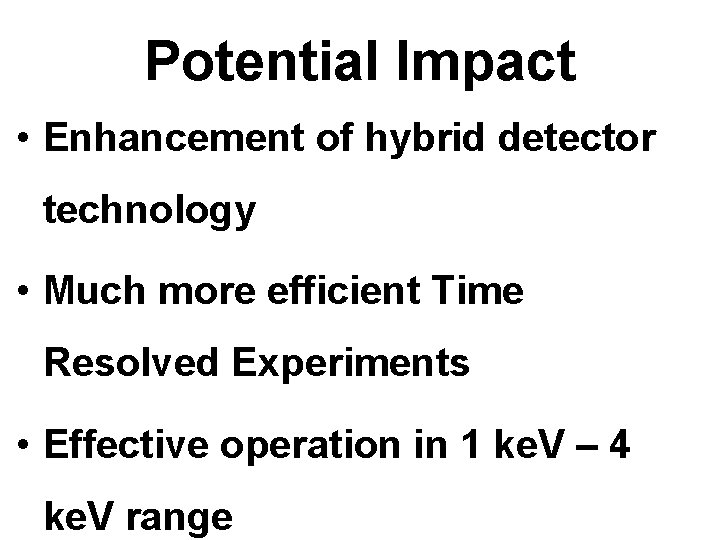 Potential Impact

• Enhancement of hybrid detector technology

• Much more efficient Time Resolved Experiments

• Effective operation in 1 keV – 4 keV range